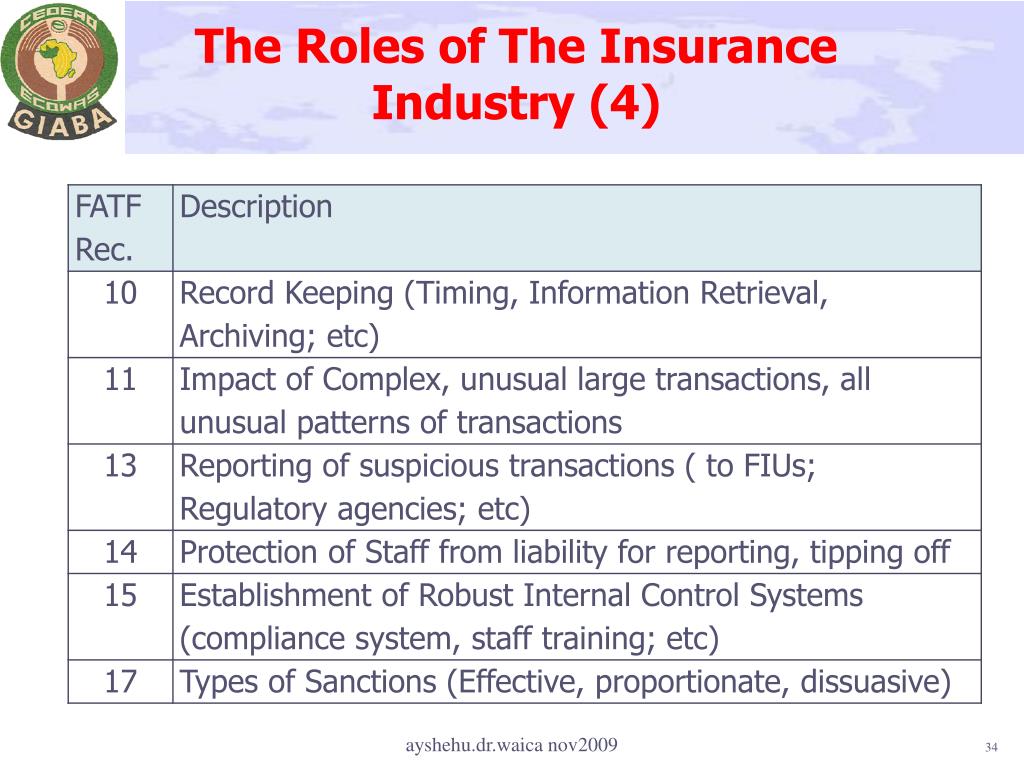 CEDEAO ECOWAS GIABA

The Roles of The Insurance Industry (4)

| FATF Rec. | Description |
|---|---|
| 10 | Record Keeping (Timing, Information Retrieval, Archiving; etc) |
| 11 | Impact of Complex, unusual large transactions, all unusual patterns of transactions |
| 13 | Reporting of suspicious transactions ( to FIUs; Regulatory agencies; etc) |
| 14 | Protection of Staff from liability for reporting, tipping off |
| 15 | Establishment of Robust Internal Control Systems (compliance system, staff training; etc) |
| 17 | Types of Sanctions (Effective, proportionate, dissuasive) |

ayshehu.dr.waica nov2009

34